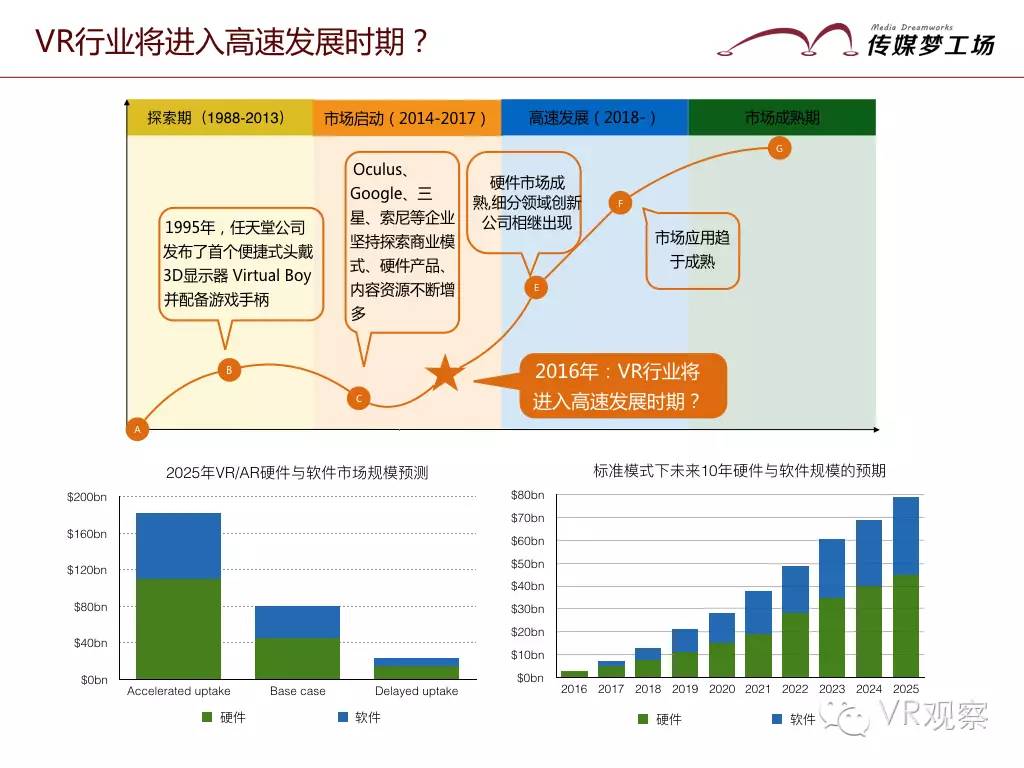 VR行业将进入高速发展时期？

Media Dreamworks
传媒梦工场

探索期（1988-2013）
市场启动（2014-2017）
高速发展（2018-）
市场成熟期

1995年，任天堂公司发布了首个便捷式头戴3D显示器 Virtual Boy并配备游戏手柄

Oculus、Google、三星、索尼等企业坚持探索商业模式、硬件产品、内容资源不断增多

硬件市场成熟,细分领域创新公司相继出现

市场应用趋于成熟

2016年：VR行业将进入高速发展时期？

A
B
C
E
F
G

2025年VR/AR硬件与软件市场规模预测

$200bn
$160bn
$120bn
$80bn
$40bn
$0bn
Accelerated uptake
Base case
Delayed uptake

硬件
软件

标准模式下未来10年硬件与软件规模的预期

$80bn
$70bn
$60bn
$50bn
$40bn
$30bn
$20bn
$10bn
$0bn
2016
2017
2018
2019
2020
2021
2022
2023
2024
2025

硬件
软件

VR观察